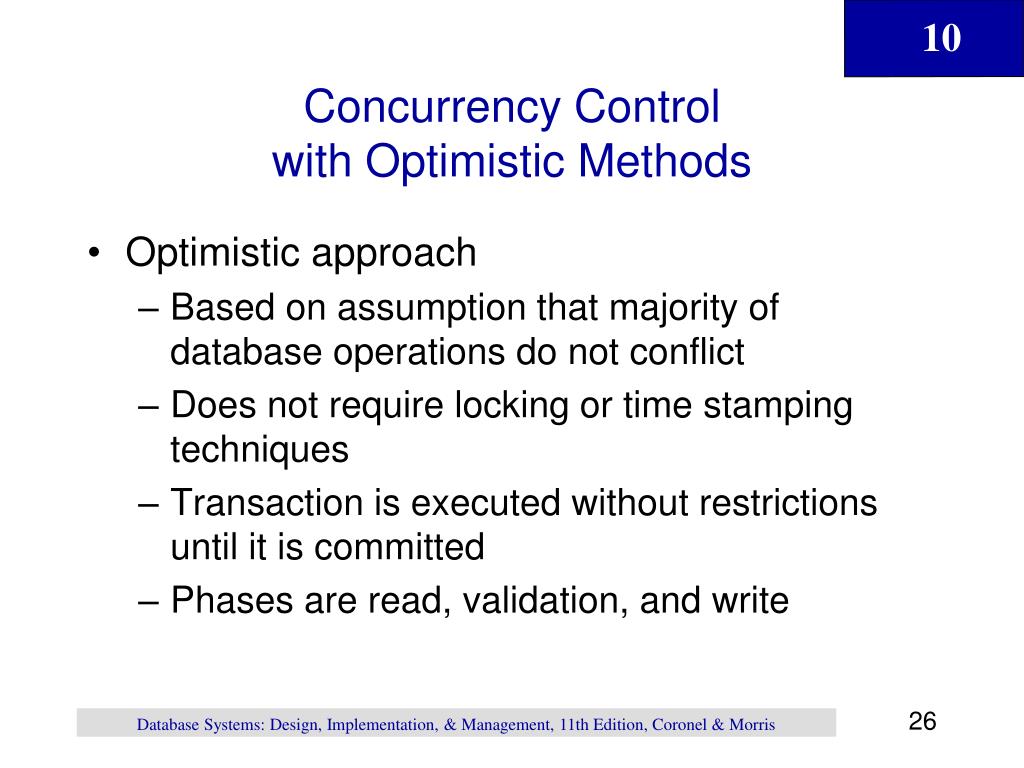 10

Concurrency Control
with Optimistic Methods

• Optimistic approach
– Based on assumption that majority of database operations do not conflict
– Does not require locking or time stamping techniques
– Transaction is executed without restrictions until it is committed
– Phases are read, validation, and write

Database Systems: Design, Implementation, & Management, 11th Edition, Coronel & Morris

26